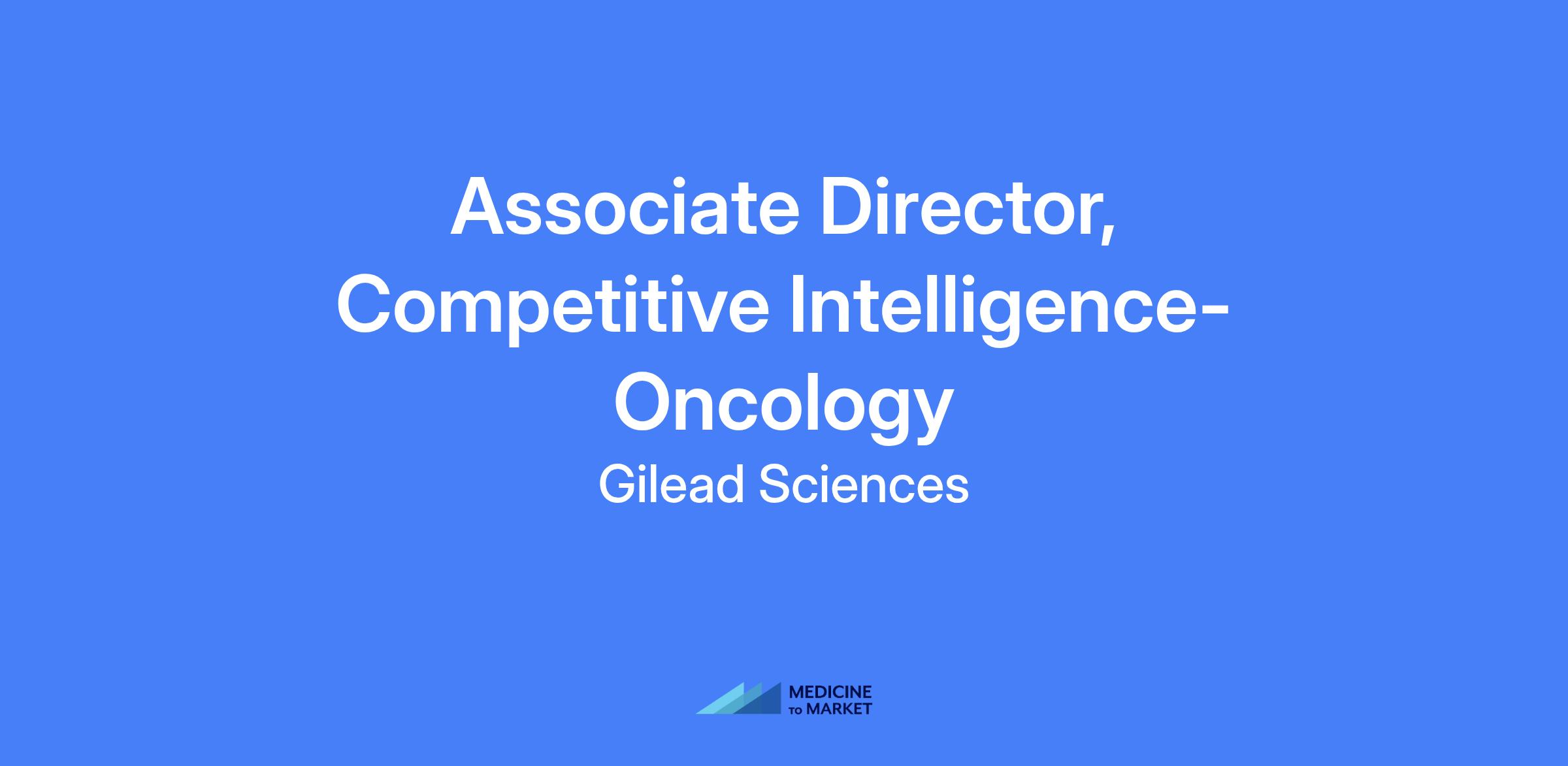 Associate Director, Competitive Intelligence-Oncology

Gilead Sciences

MEDICINE TO MARKET